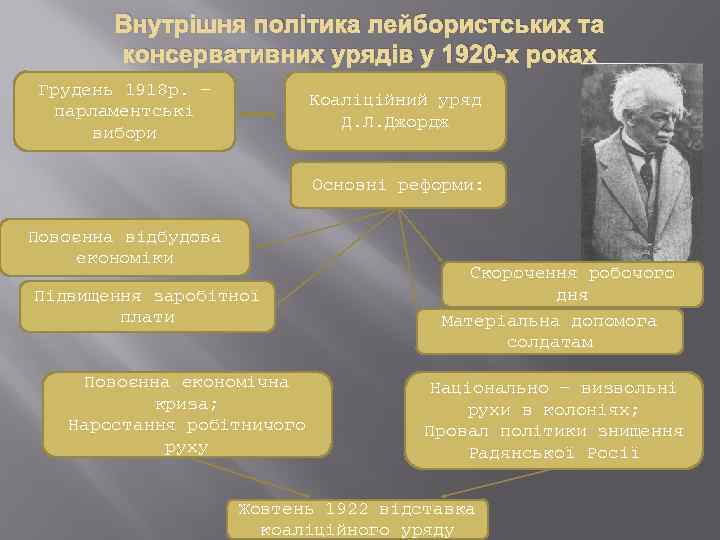 Внутрішня політика лейбористських та консервативних урядів у 1920-х роках

Грудень 1918р. – парламентські вибори

Коаліційний уряд Д.Л.Джордж

Основні реформи:

Повоєнна відбудова економіки

Підвищення заробітної плати

Скорочення робочого дня

Матеріальна допомога солдатам

Повоєнна економічна криза;
Наростання робітничого руху

Національно – визвольні рухи в колоніях;
Провал політики знищення Радянської Росії

Жовтень 1922 відставка коаліційного уряду